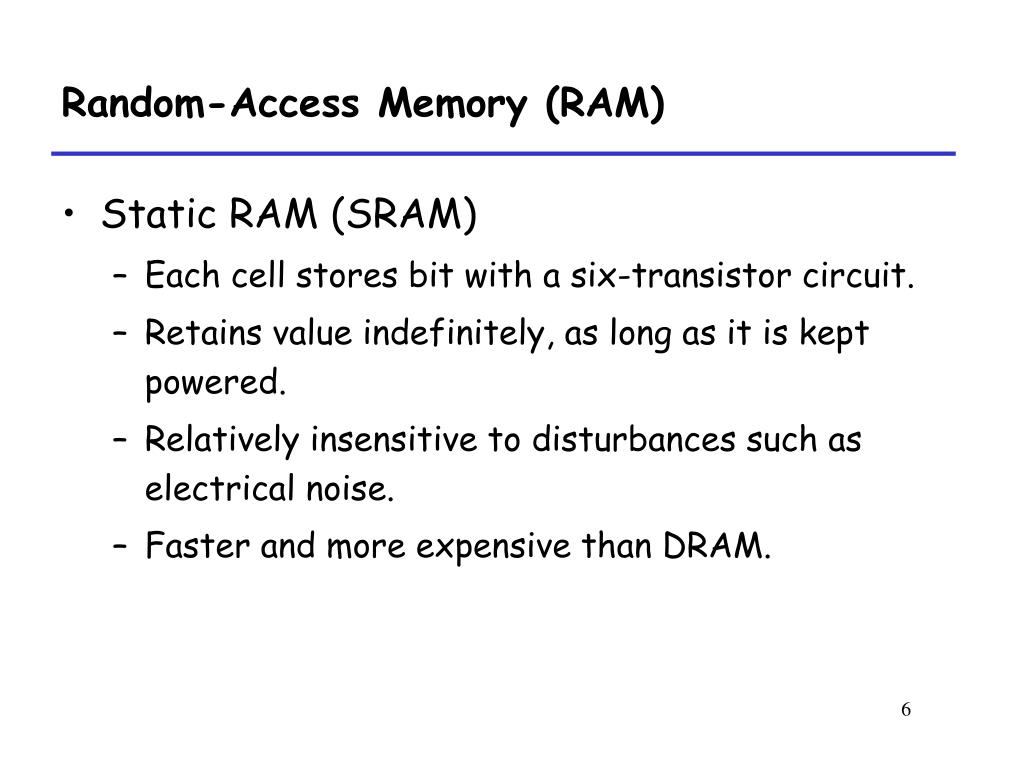 Random-Access Memory (RAM)

• Static RAM (SRAM)
– Each cell stores bit with a six-transistor circuit.
– Retains value indefinitely, as long as it is kept powered.
– Relatively insensitive to disturbances such as electrical noise.
– Faster and more expensive than DRAM.

6